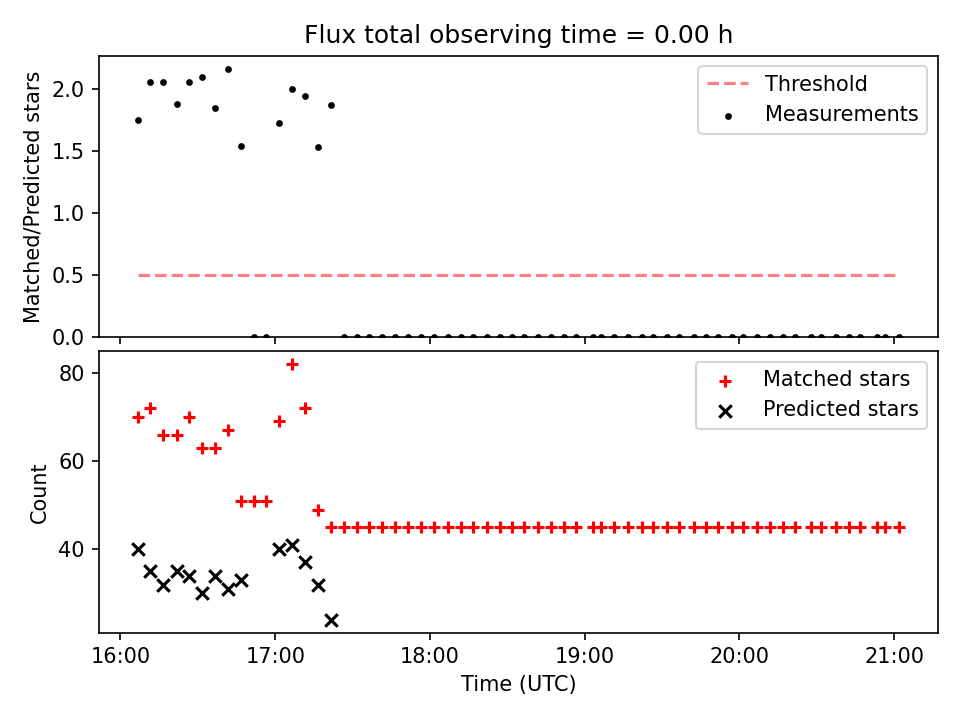 Flux total observing time = 0.00 h

Matched/Predicted stars

2.0
1.5
1.0
0.5
0.0

Threshold
Measurements

Count

80
60
40

Matched stars
Predicted stars

16:00
17:00
18:00
19:00
20:00
21:00

Time (UTC)